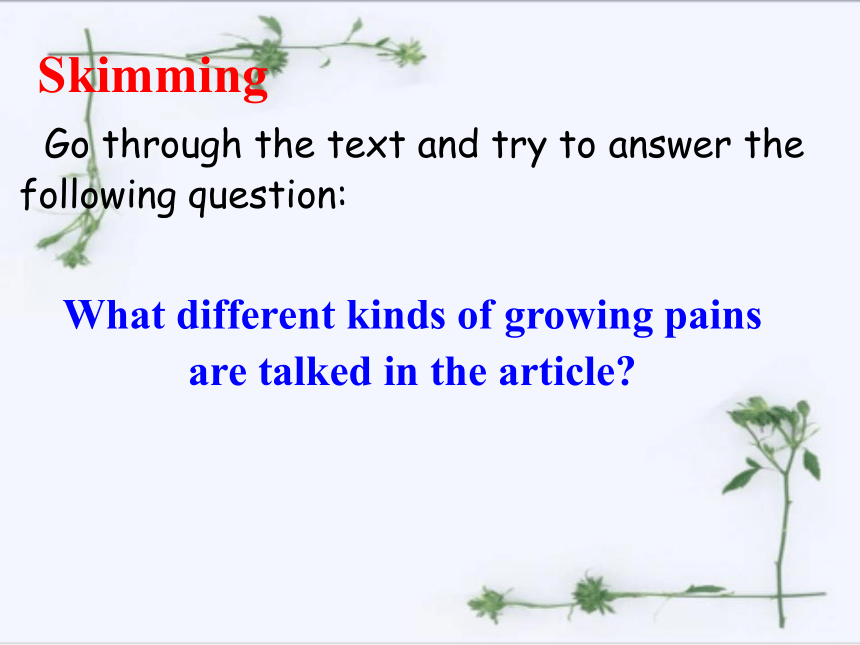 Skimming

Go through the text and try to answer the following question:

What different kinds of growing pains are talked in the article?